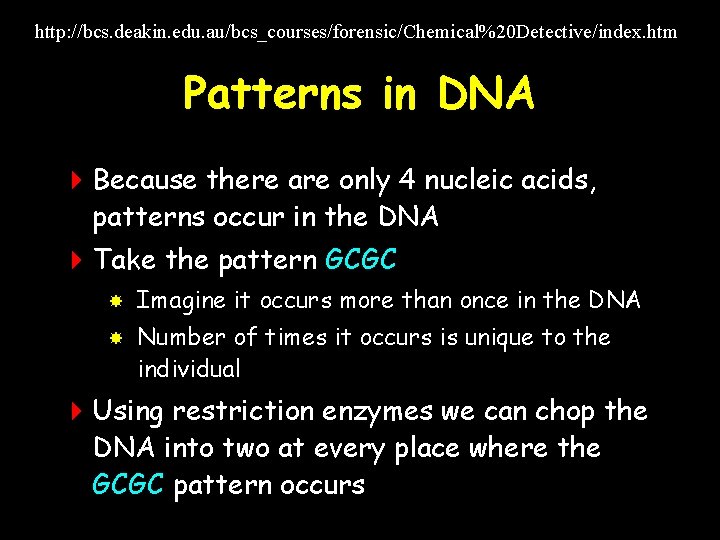 http://bcs.deakin.edu.au/bcs_courses/forensic/Chemical%20Detective/index.htm

Patterns in DNA

Because there are only 4 nucleic acids, patterns occur in the DNA

Take the pattern GCGC

Imagine it occurs more than once in the DNA

Number of times it occurs is unique to the individual

Using restriction enzymes we can chop the DNA into two at every place where the GCGC pattern occurs